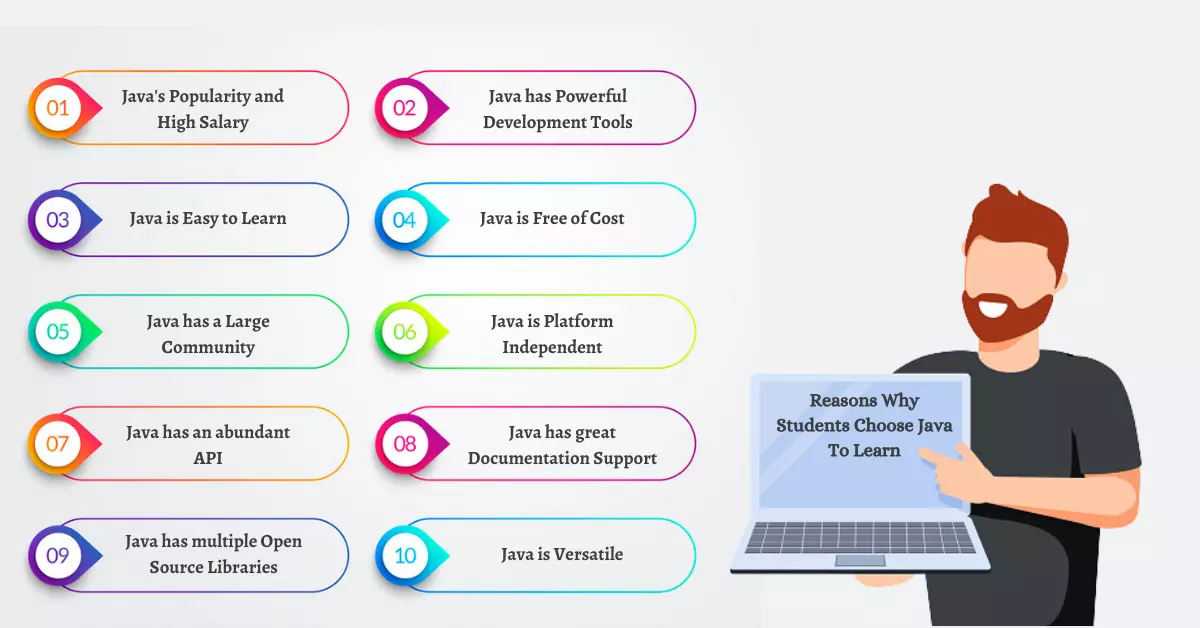 01 Java's Popularity and High Salary

02 Java has Powerful Development Tools

03 Java is Easy to Learn

04 Java is Free of Cost

05 Java has a Large Community

06 Java is Platform Independent

07 Java has an abundant API

08 Java has great Documentation Support

09 Java has multiple Open Source Libraries

10 Java is Versatile

Reasons Why Students Choose Java To Learn